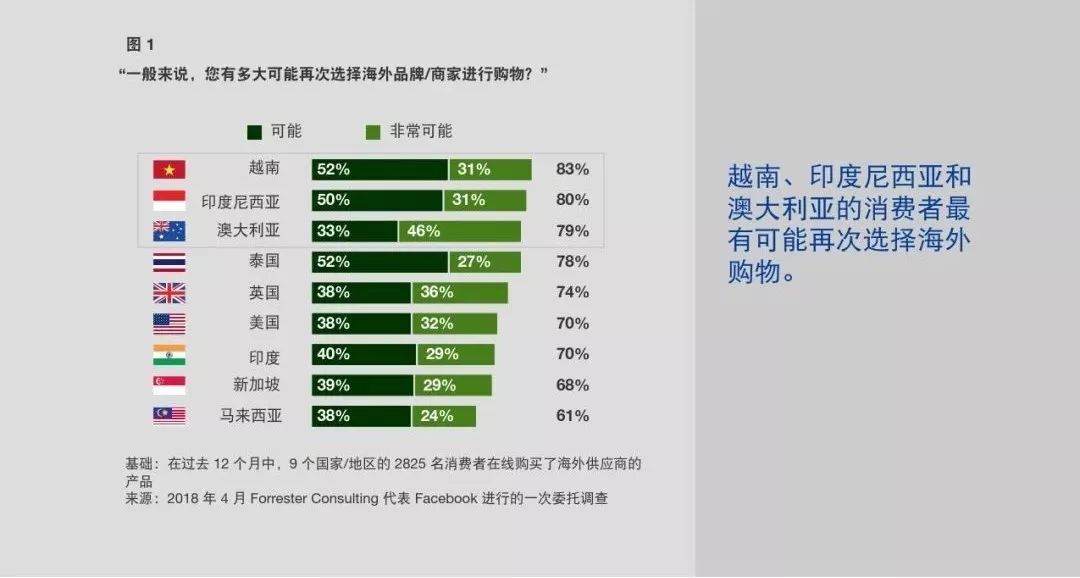 图 1
“一般来说，您有多大可能再次选择海外品牌/商家进行购物？”

可能　非常可能

| | 可能 | 非常可能 | |
|---|---|---|---|
| 越南 | 52% | 31% | 83% |
| 印度尼西亚 | 50% | 31% | 80% |
| 澳大利亚 | 33% | 46% | 79% |
| 泰国 | 52% | 27% | 78% |
| 英国 | 38% | 36% | 74% |
| 美国 | 38% | 32% | 70% |
| 印度 | 40% | 29% | 70% |
| 新加坡 | 39% | 29% | 68% |
| 马来西亚 | 38% | 24% | 61% |

基础：在过去 12 个月中，9 个国家/地区的 2825 名消费者在线购买了海外供应商的产品
来源：2018 年 4 月 Forrester Consulting 代表 Facebook 进行的一次委托调查

越南、印度尼西亚和澳大利亚的消费者最有可能再次选择海外购物。